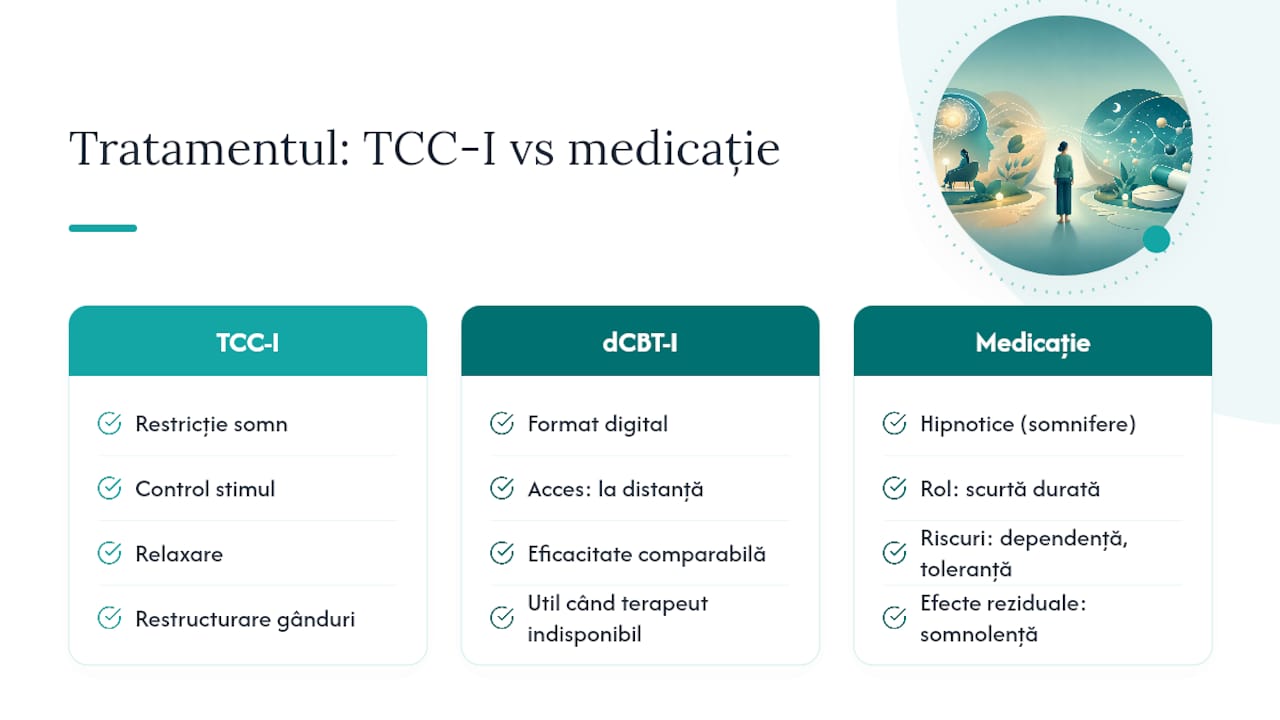 Tratamentul: TCC-I vs medicație

TCC-I

Restricție somn

Control stimul

Relaxare

Restructurare gânduri

dCBT-I

Format digital

Acces: la distanță

Eficacitate comparabilă

Util când terapeut indisponibil

Medicație

Hipnotice (somnifere)

Rol: scurtă durată

Riscuri: dependență, toleranță

Efecte reziduale: somnolență